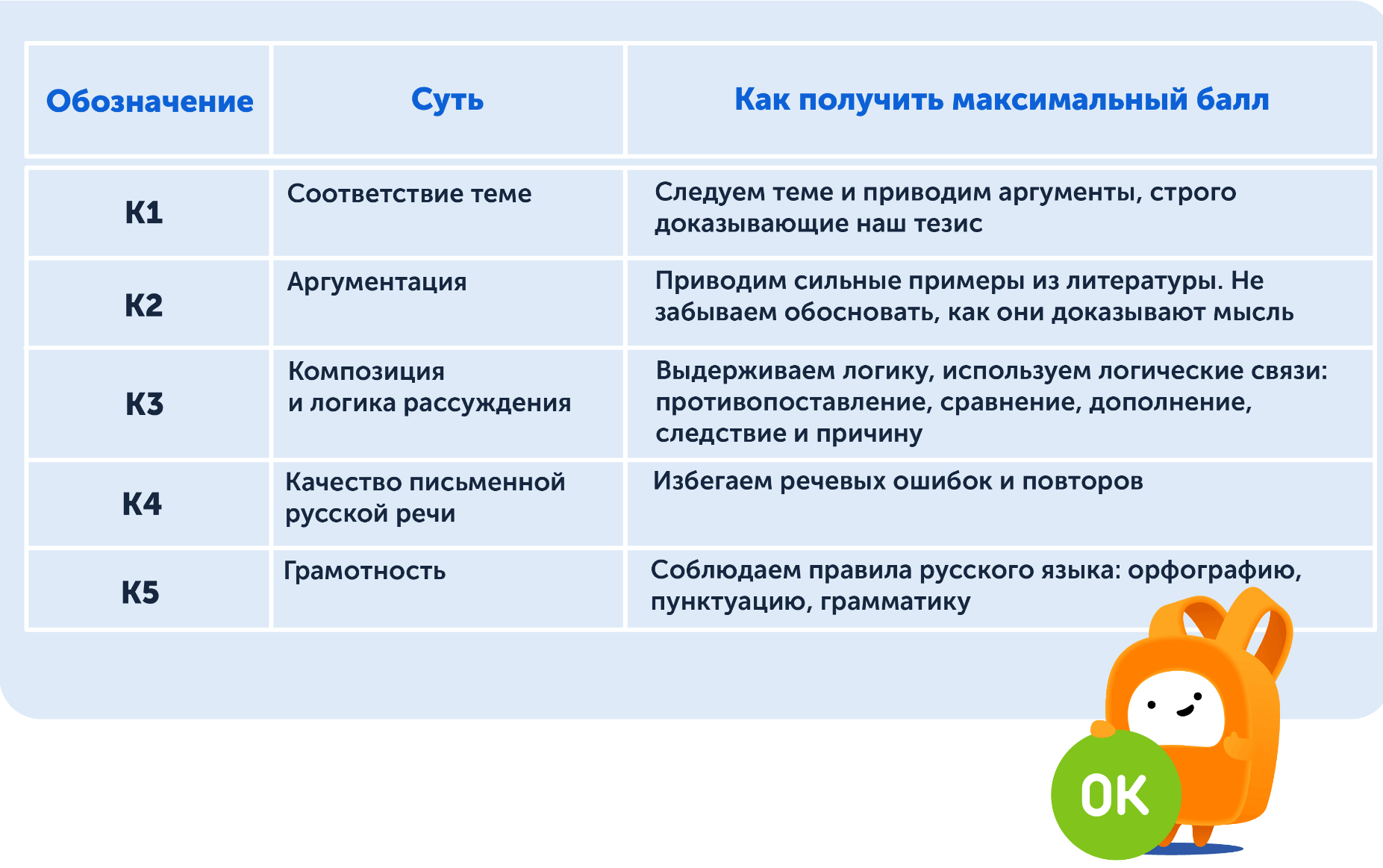 | Обозначение | Суть | Как получить максимальный балл |
|---|---|---|
| К1 | Соответствие теме | Следуем теме и приводим аргументы, строго доказывающие наш тезис |
| К2 | Аргументация | Приводим сильные примеры из литературы. Не забываем обосновать, как они доказывают мысль |
| К3 | Композиция и логика рассуждения | Выдерживаем логику, используем логические связи: противопоставление, сравнение, дополнение, следствие и причину |
| К4 | Качество письменной русской речи | Избегаем речевых ошибок и повторов |
| К5 | Грамотность | Соблюдаем правила русского языка: орфографию, пунктуацию, грамматику |

OK